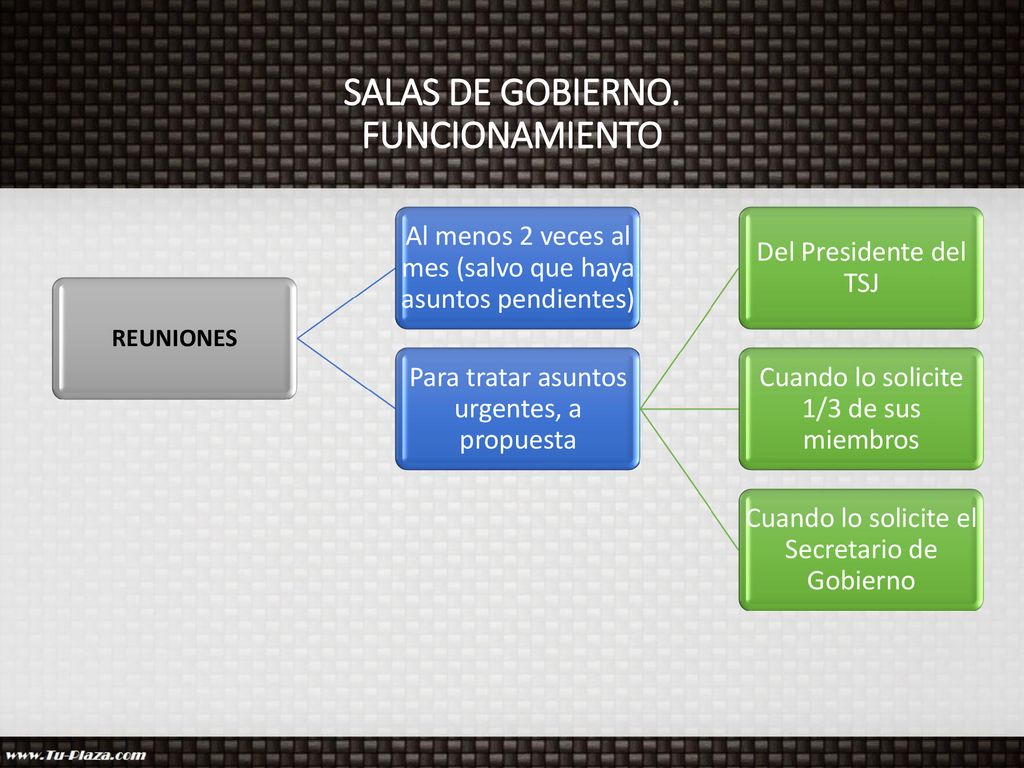 SALAS DE GOBIERNO. FUNCIONAMIENTO

REUNIONES

Al menos 2 veces al mes (salvo que haya asuntos pendientes)

Para tratar asuntos urgentes, a propuesta

Del Presidente del TSJ

Cuando lo solicite 1/3 de sus miembros

Cuando lo solicite el Secretario de Gobierno

www.Tu-Plaza.com